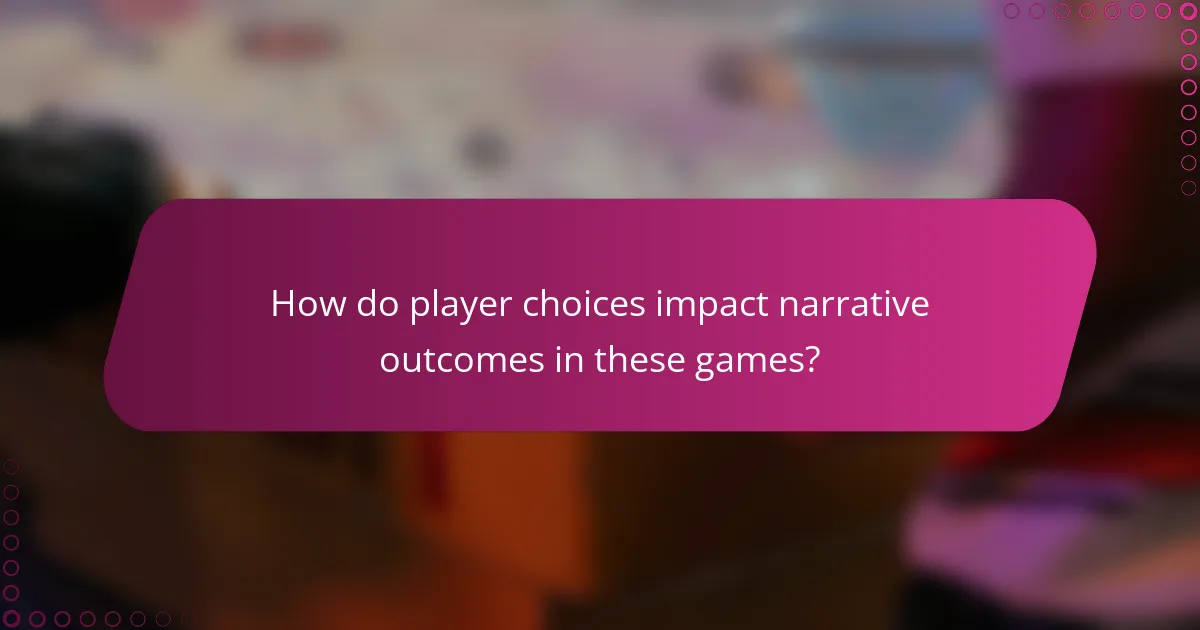 How do player choices impact narrative outcomes in these games?